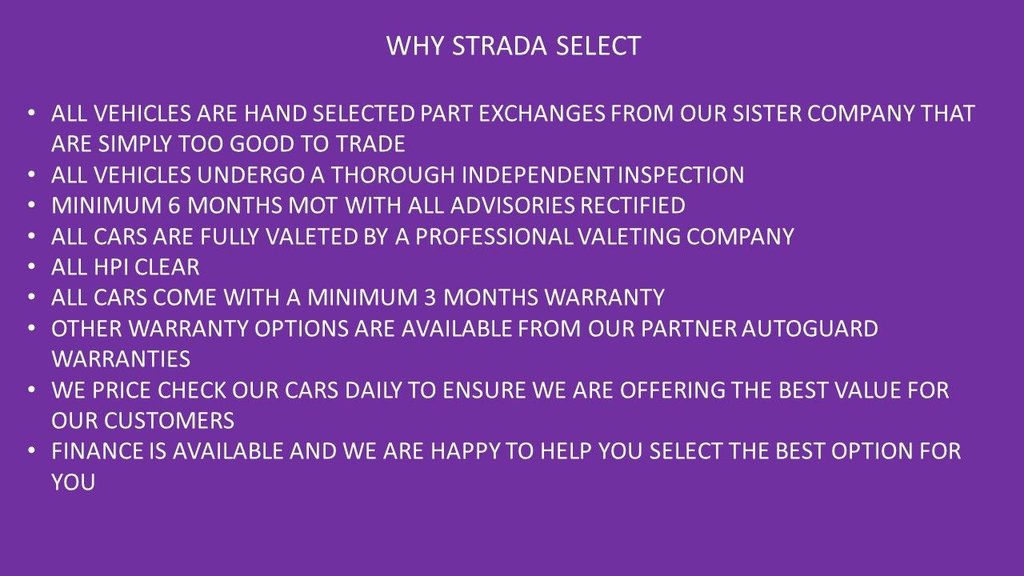 WHY STRADA SELECT

• ALL VEHICLES ARE HAND SELECTED PART EXCHANGES FROM OUR SISTER COMPANY THAT ARE SIMPLY TOO GOOD TO TRADE
• ALL VEHICLES UNDERGO A THOROUGH INDEPENDENT INSPECTION
• MINIMUM 6 MONTHS MOT WITH ALL ADVISORIES RECTIFIED
• ALL CARS ARE FULLY VALETED BY A PROFESSIONAL VALETING COMPANY
• ALL HPI CLEAR
• ALL CARS COME WITH A MINIMUM 3 MONTHS WARRANTY
• OTHER WARRANTY OPTIONS ARE AVAILABLE FROM OUR PARTNER AUTOGUARD WARRANTIES
• WE PRICE CHECK OUR CARS DAILY TO ENSURE WE ARE OFFERING THE BEST VALUE FOR OUR CUSTOMERS
• FINANCE IS AVAILABLE AND WE ARE HAPPY TO HELP YOU SELECT THE BEST OPTION FOR YOU